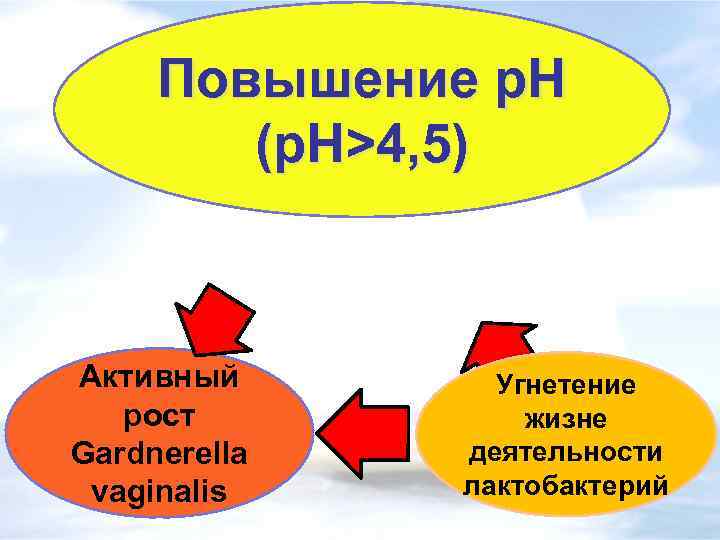 Повышение pH (pH>4,5)

Активный рост Gardnerella vaginalis

Угнетение жизне деятельности лактобактерий